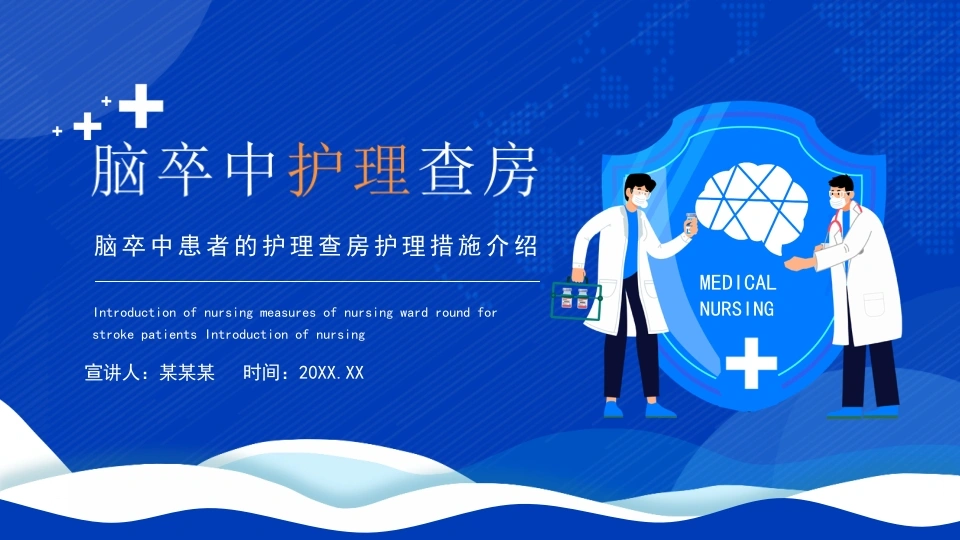 脑卒中护理查房

脑卒中患者的护理查房护理措施介绍

Introduction of nursing measures of nursing ward round for stroke patients Introduction of nursing

宣讲人：某某某　时间：20XX.XX

MEDICAL NURSING